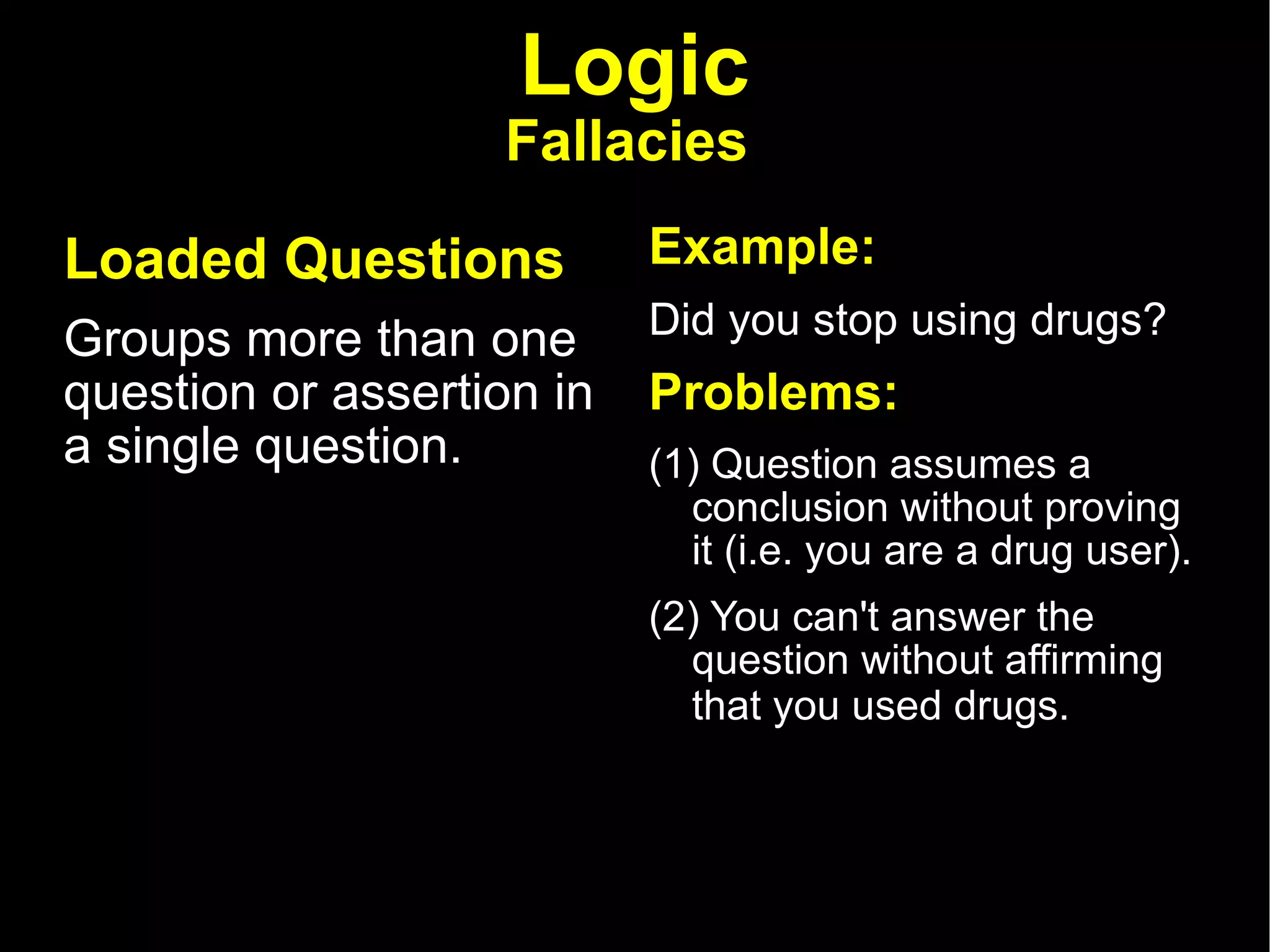 Logic
Fallacies

Loaded Questions

Groups more than one question or assertion in a single question.

Example:

Did you stop using drugs?

Problems:

(1) Question assumes a conclusion without proving it (i.e. you are a drug user).

(2) You can't answer the question without affirming that you used drugs.